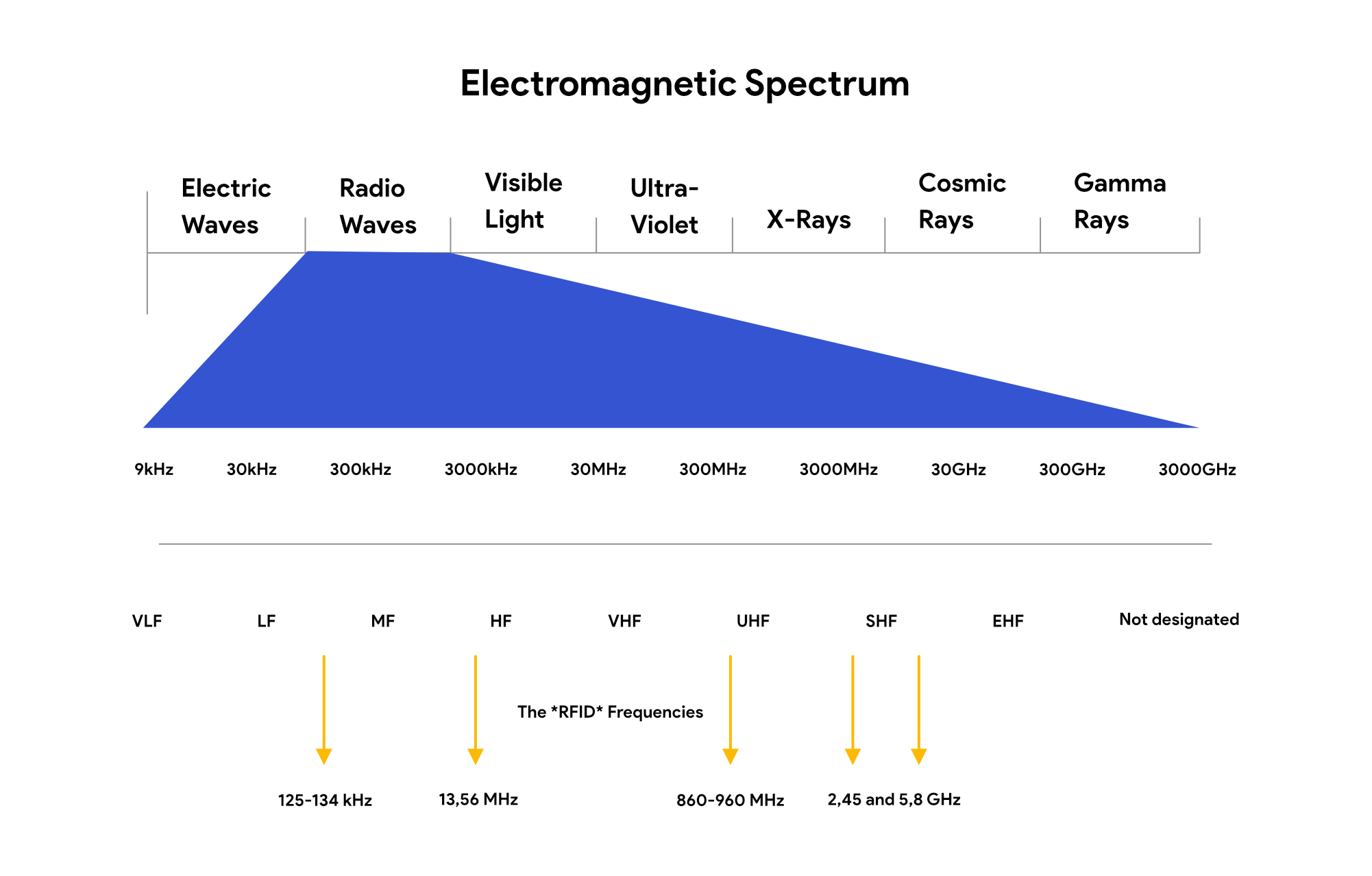 Electromagnetic Spectrum

Electric Waves

Radio Waves

Visible Light

Ultra-Violet

X-Rays

Cosmic Rays

Gamma Rays

9kHz 30kHz 300kHz 3000kHz 30MHz 300MHz 3000MHz 30GHz 300GHz 3000GHz

VLF LF MF HF VHF UHF SHF EHF Not designated

The *RFID* Frequencies

125-134 kHz

13,56 MHz

860-960 MHz

2,45 and 5,8 GHz